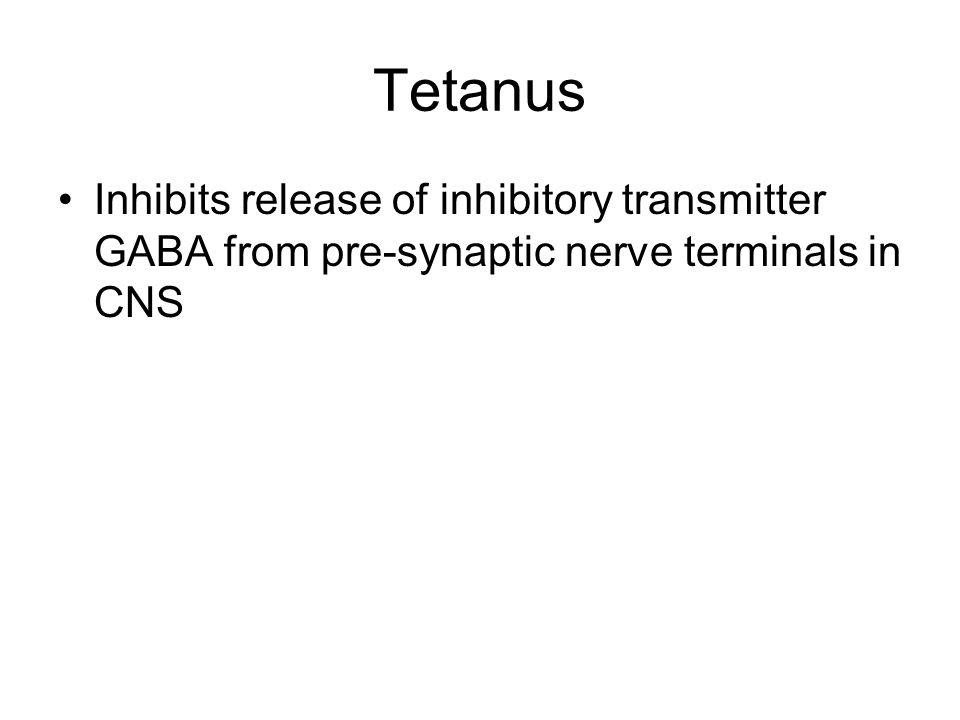 Tetanus

• Inhibits release of inhibitory transmitter GABA from pre-synaptic nerve terminals in CNS